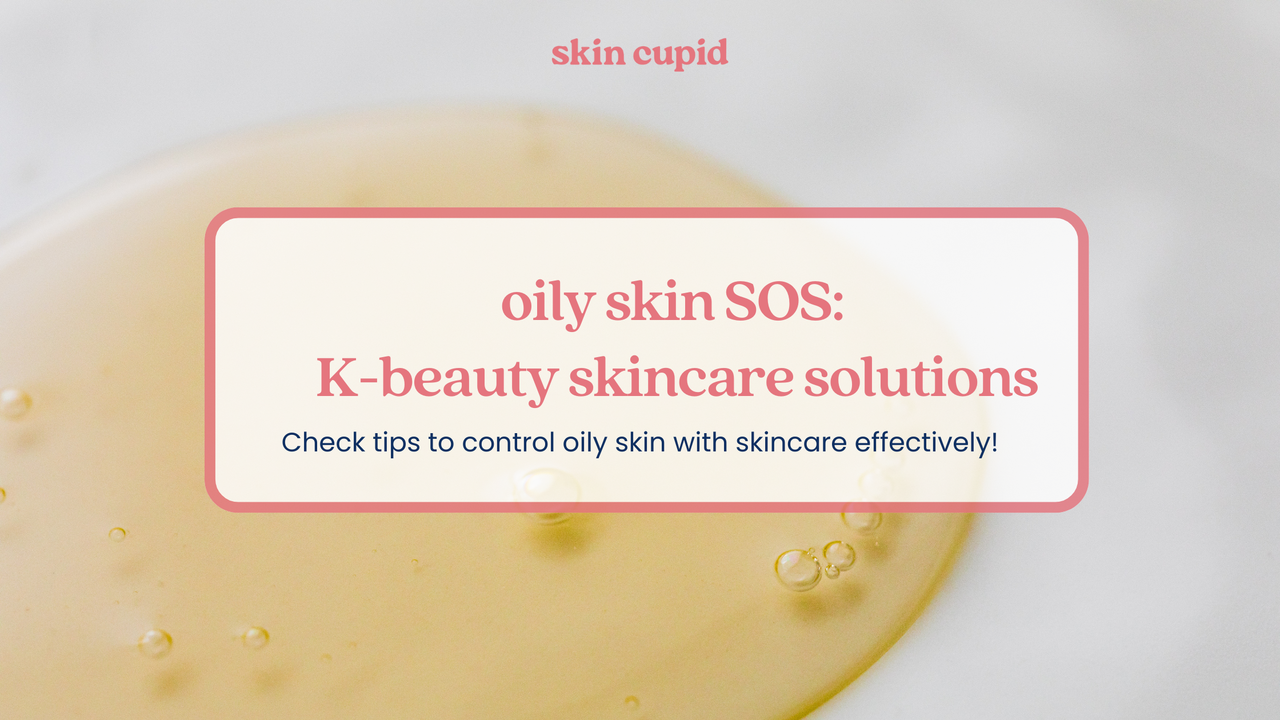 skin cupid

oily skin SOS:
K-beauty skincare solutions

Check tips to control oily skin with skincare effectively!